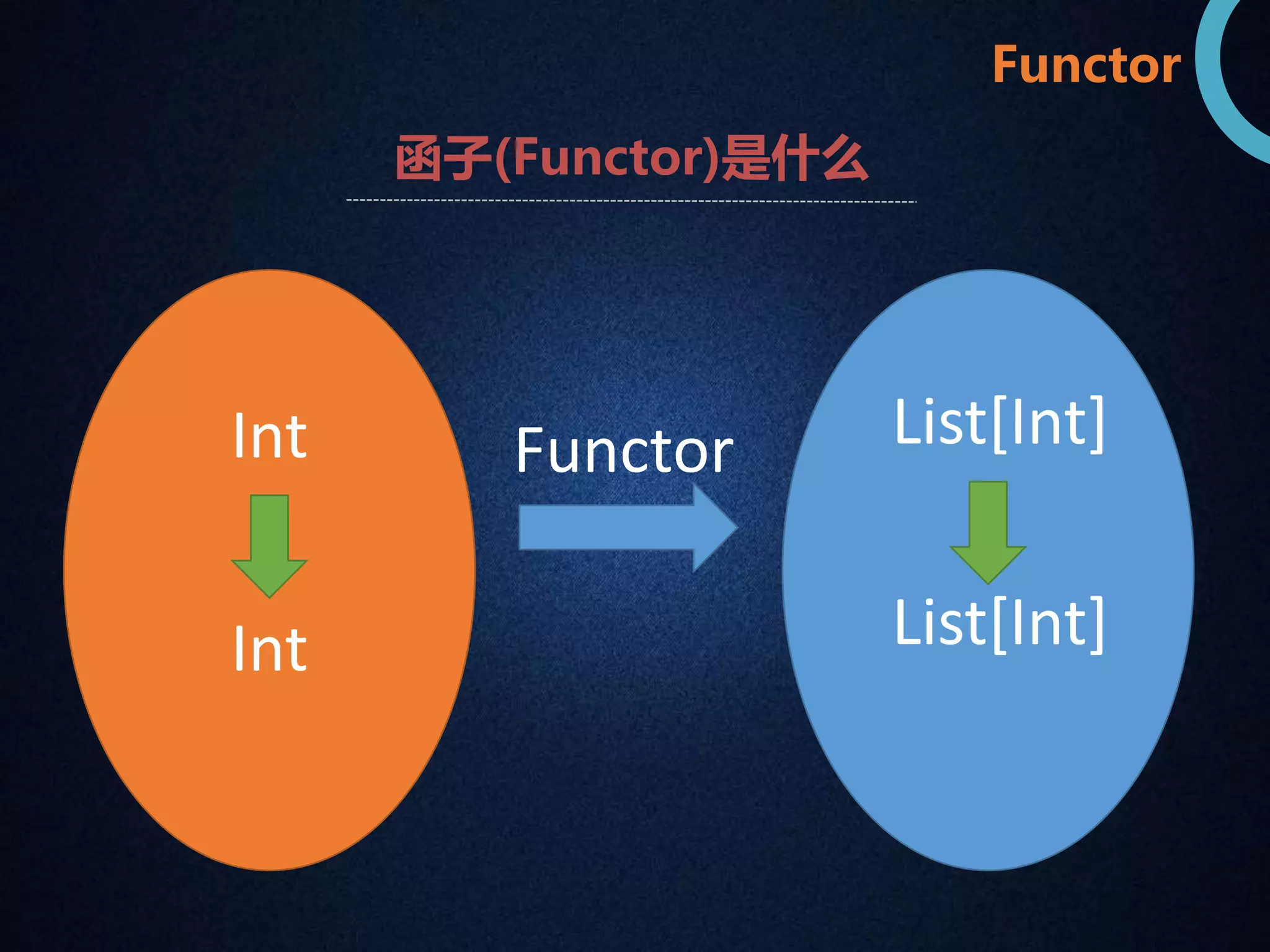 Functor

函子(Functor)是什么

Int

Int

Functor

List[Int]

List[Int]